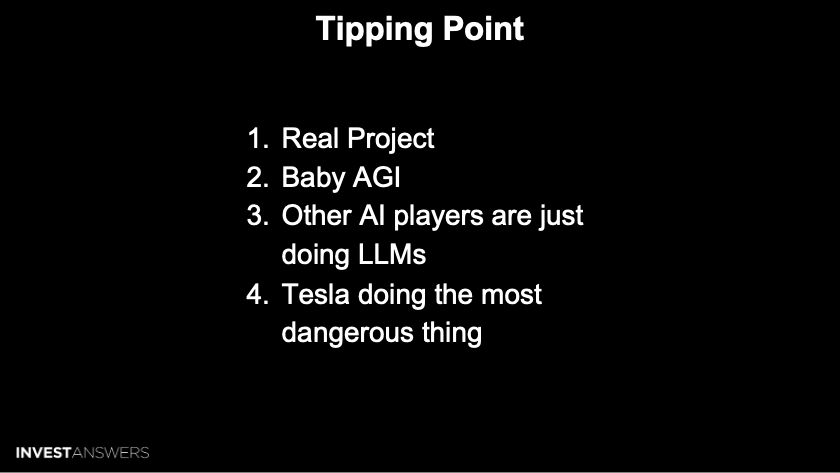 Tipping Point

1. Real Project
2. Baby AGI
3. Other AI players are just doing LLMs
4. Tesla doing the most dangerous thing

INVESTANSWERS